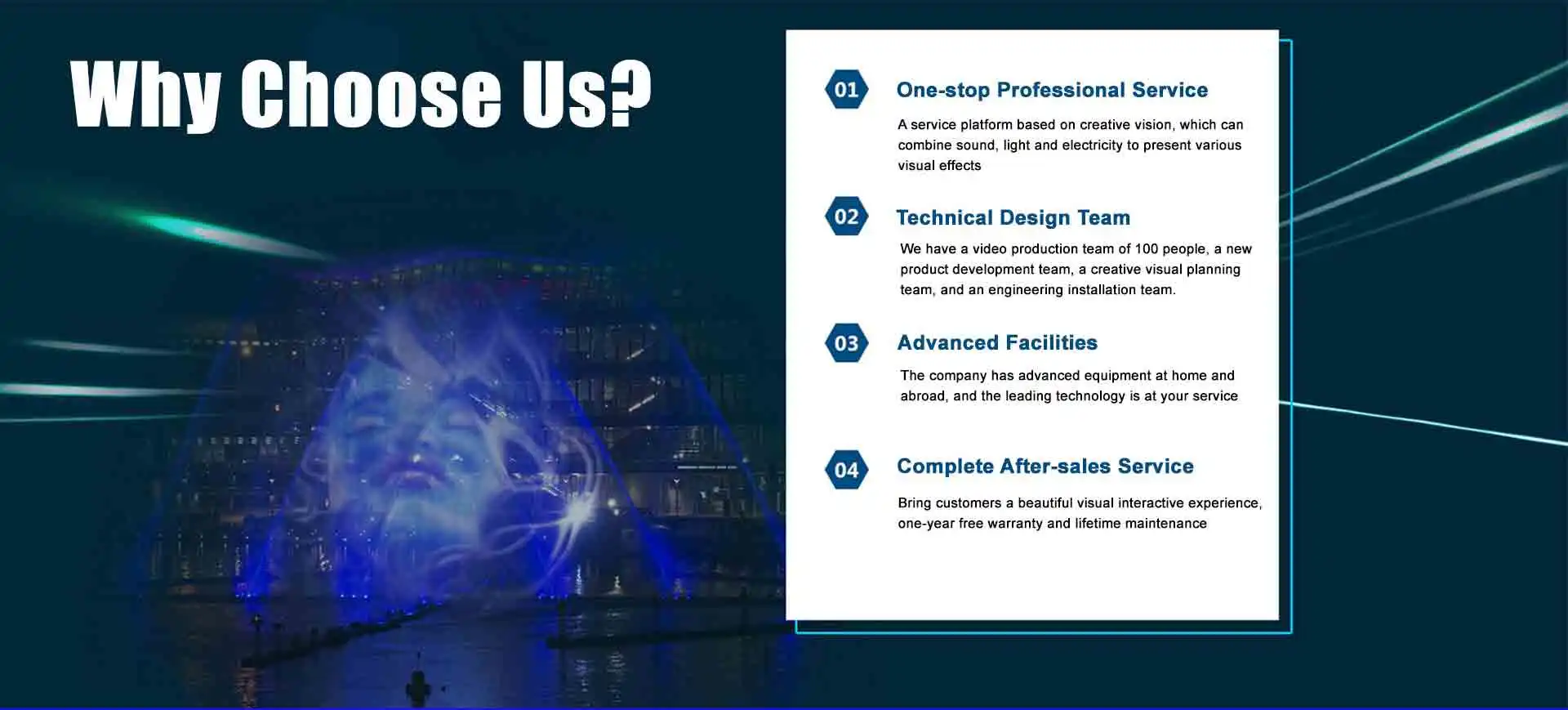 Why Choose Us?

01 One-stop Professional Service

A service platform based on creative vision, which can combine sound, light and electricity to present various visual effects

02 Technical Design Team

We have a video production team of 100 people, a new product development team, a creative visual planning team, and an engineering installation team.

03 Advanced Facilities

The company has advanced equipment at home and abroad, and the leading technology is at your service

04 Complete After-sales Service

Bring customers a beautiful visual interactive experience, one-year free warranty and lifetime maintenance